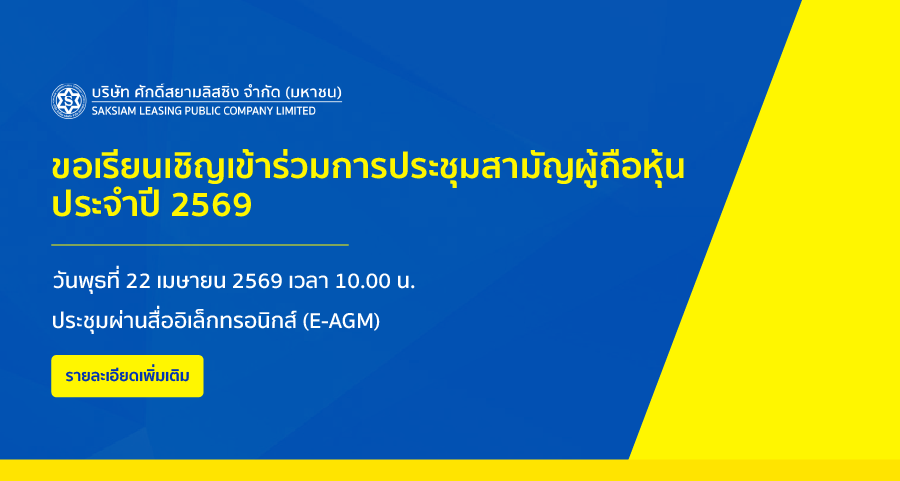 บริษัท ศักดิ์สยามลิสซิ่ง จำกัด (มหาชน)
SAKSIAM LEASING PUBLIC COMPANY LIMITED

ขอเรียนเชิญเข้าร่วมการประชุมสามัญผู้ถือหุ้น ประจำปี 2569

วันพุธที่ 22 เมษายน 2569 เวลา 10.00 น.

ประชุมผ่านสื่ออิเล็กทรอนิกส์ (E-AGM)

รายละเอียดเพิ่มเติม